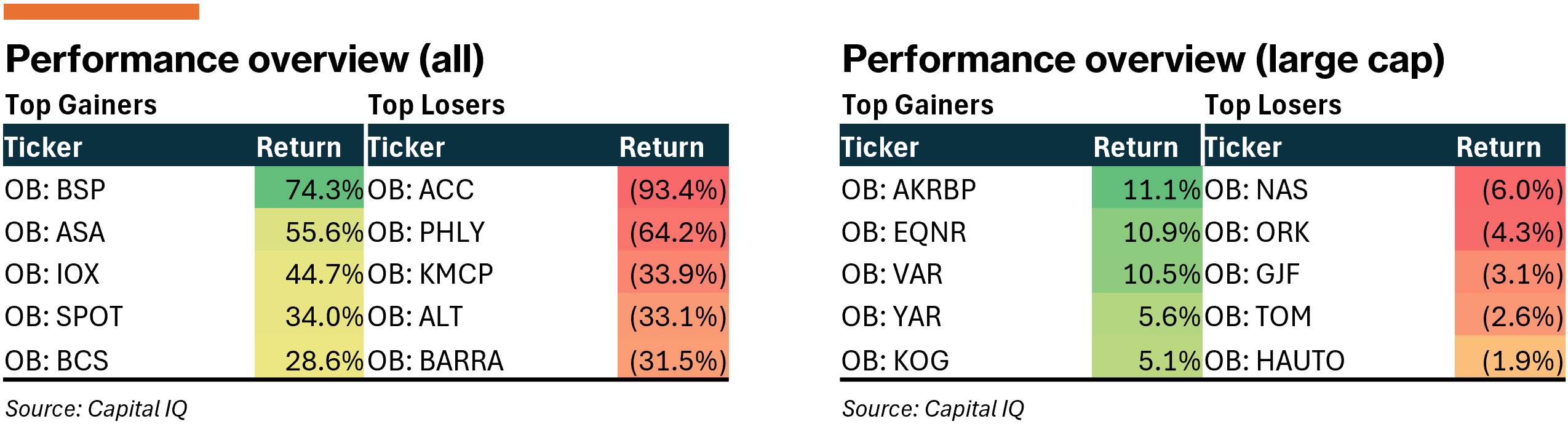 Performance overview (all)

Top Gainers

| Ticker | Return |
|---|---|
| OB: BSP | 74.3% |
| OB: ASA | 55.6% |
| OB: IOX | 44.7% |
| OB: SPOT | 34.0% |
| OB: BCS | 28.6% |

Top Losers

| Ticker | Return |
|---|---|
| OB: ACC | (93.4%) |
| OB: PHLY | (64.2%) |
| OB: KMCP | (33.9%) |
| OB: ALT | (33.1%) |
| OB: BARRA | (31.5%) |

Source: Capital IQ

Performance overview (large cap)

Top Gainers

| Ticker | Return |
|---|---|
| OB: AKRBP | 11.1% |
| OB: EQNR | 10.9% |
| OB: VAR | 10.5% |
| OB: YAR | 5.6% |
| OB: KOG | 5.1% |

Top Losers

| Ticker | Return |
|---|---|
| OB: NAS | (6.0%) |
| OB: ORK | (4.3%) |
| OB: GJF | (3.1%) |
| OB: TOM | (2.6%) |
| OB: HAUTO | (1.9%) |

Source: Capital IQ